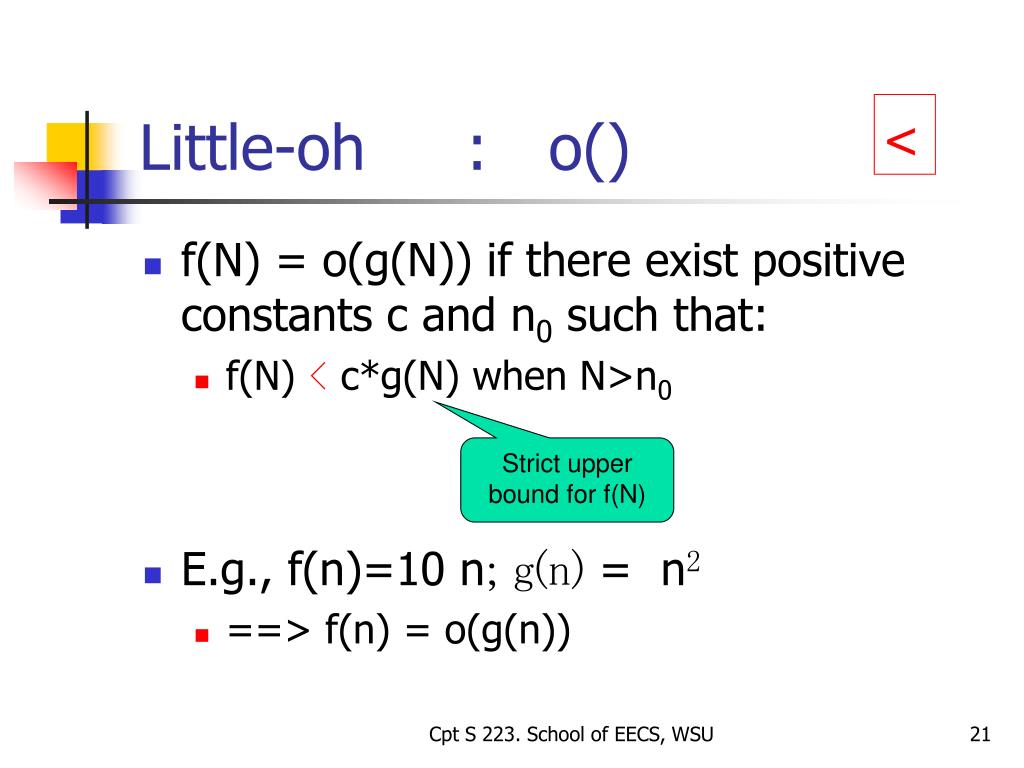 Little-oh : o()

<

f(N) = o(g(N)) if there exist positive constants c and $n_0$ such that:

f(N) < c*g(N) when N>$n_0$

Strict upper bound for f(N)

E.g., f(n)=10 n; g(n) = $n^2$

==> f(n) = o(g(n))

Cpt S 223. School of EECS, WSU

21